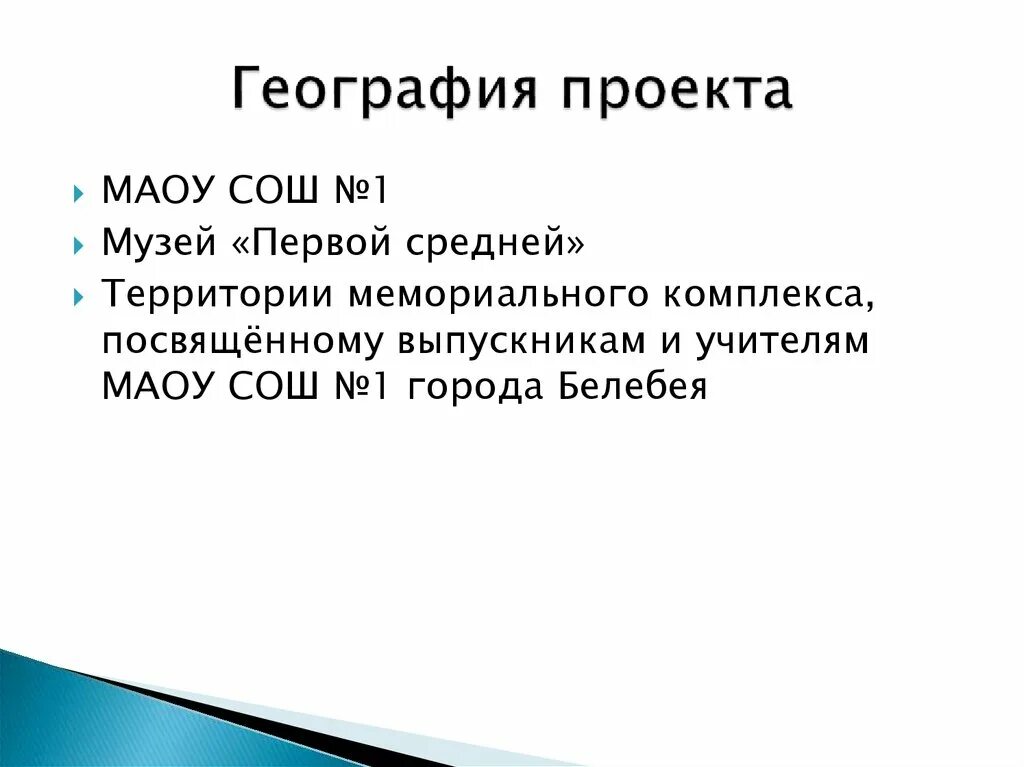 География проекта

МАОУ СОШ №1

Музей «Первой средней»

Территории мемориального комплекса, посвящённому выпускникам и учителям МАОУ СОШ №1 города Белебея